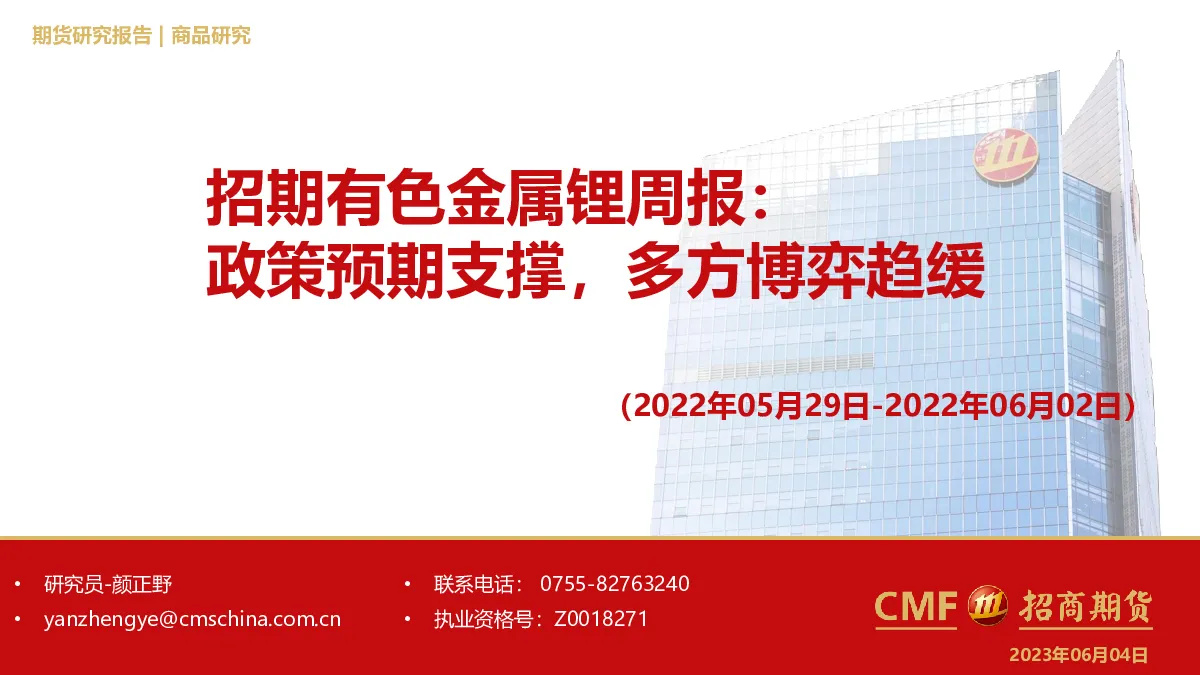 期货研究报告 | 商品研究

招期有色金属锂周报：
政策预期支撑，多方博弈趋缓

（2022年05月29日-2022年06月02日）

• 研究员-颜正野
• yanzhengye@cmschina.com.cn

• 联系电话： 0755-82763240
• 执业资格号：Z0018271

CMF 招商期货

2023年06月04日